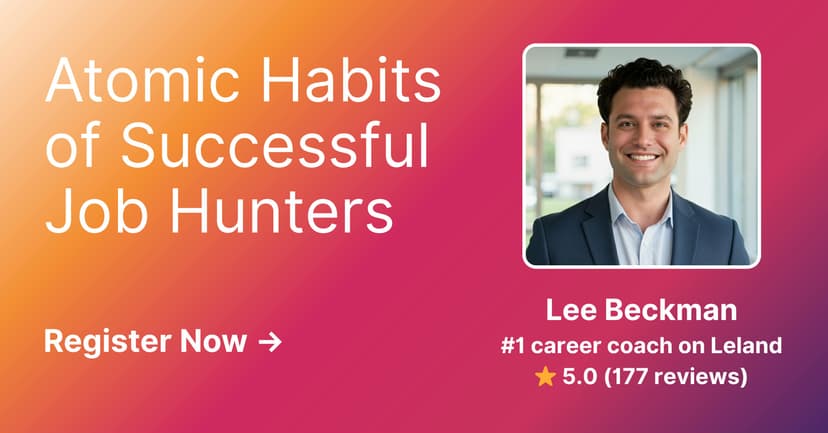 Atomic Habits of Successful Job Hunters

Register Now →

Lee Beckman
#1 career coach on Leland
★ 5.0 (177 reviews)